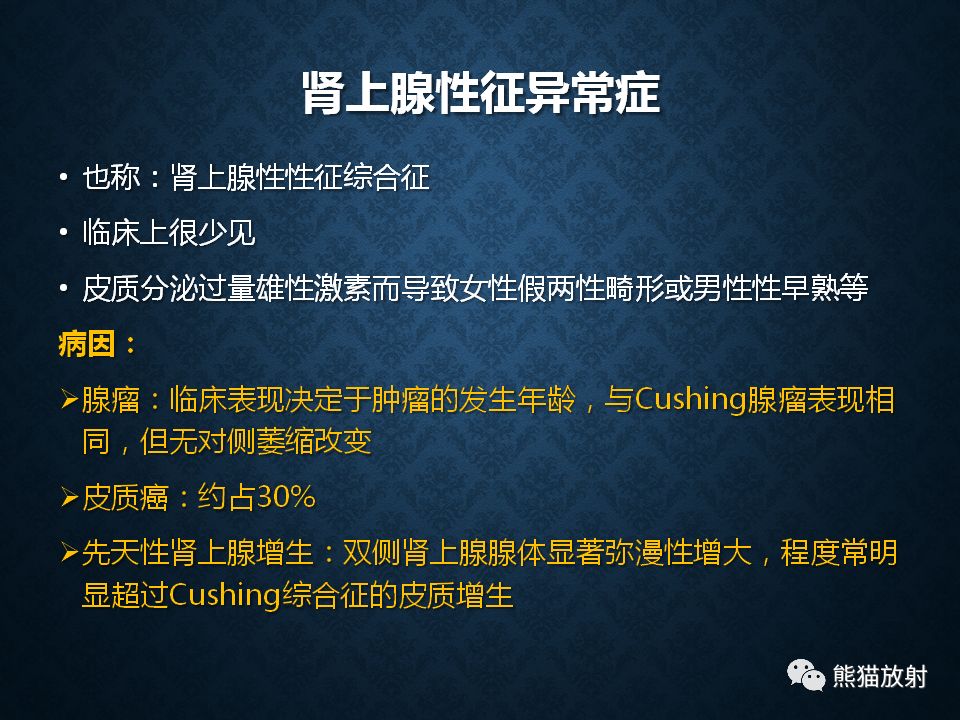 肾上腺性征异常症

• 也称：肾上腺性性征综合征

• 临床上很少见

• 皮质分泌过量雄性激素而导致女性假两性畸形或男性性早熟等

病因：

➢腺瘤：临床表现决定于肿瘤的发生年龄，与Cushing腺瘤表现相同，但无对侧萎缩改变

➢皮质癌：约占30%

➢先天性肾上腺增生：双侧肾上腺腺体显著弥漫性增大，程度常明显超过Cushing综合征的皮质增生

熊猫放射